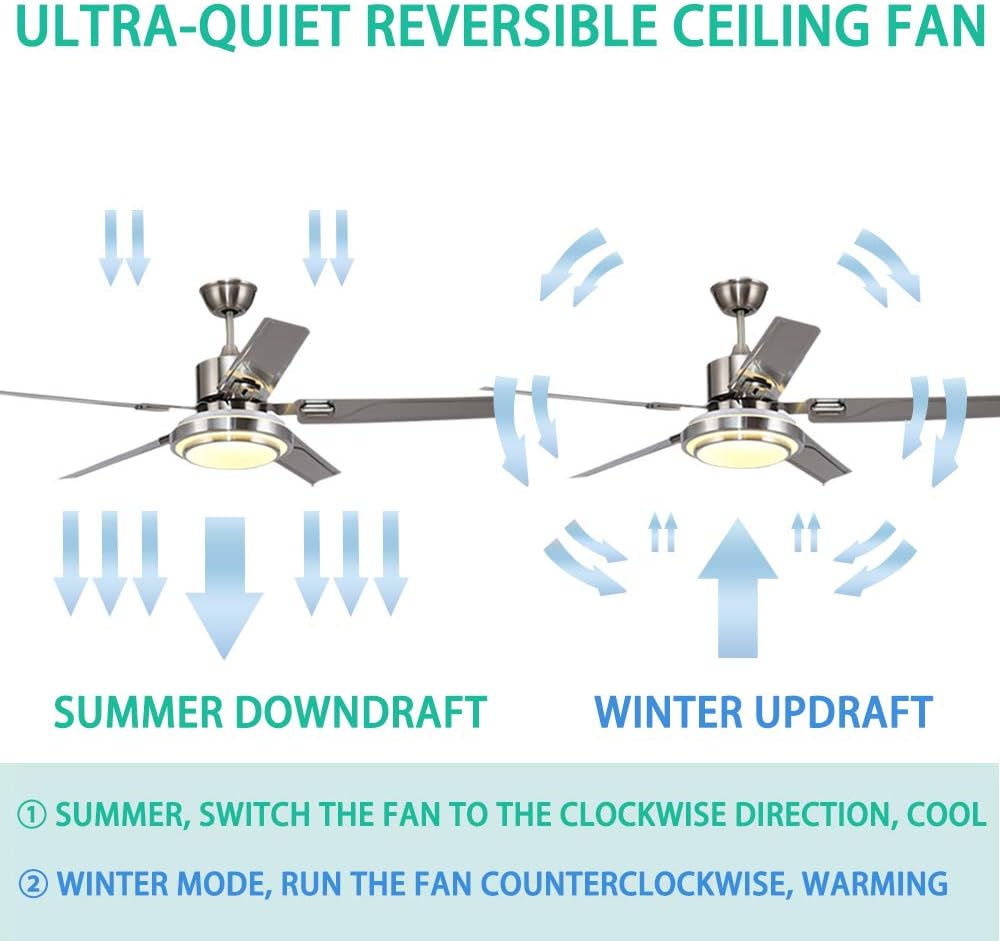 ULTRA-QUIET REVERSIBLE CEILING FAN

SUMMER DOWNDRAFT

WINTER UPDRAFT

① SUMMER, SWITCH THE FAN TO THE CLOCKWISE DIRECTION, COOL

② WINTER MODE, RUN THE FAN COUNTERCLOCKWISE, WARMING